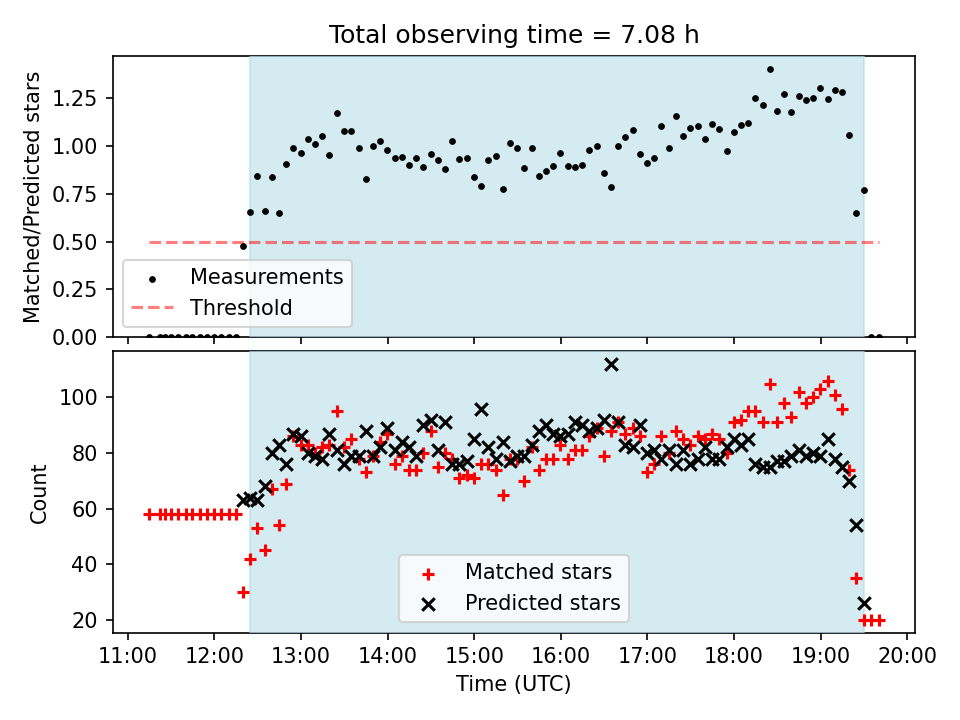 Total observing time = 7.08 h

Matched/Predicted stars

1.25
1.00
0.75
0.50
0.25
0.00

Measurements
Threshold

Count

100
80
60
40
20

Matched stars
Predicted stars

11:00 12:00 13:00 14:00 15:00 16:00 17:00 18:00 19:00 20:00

Time (UTC)